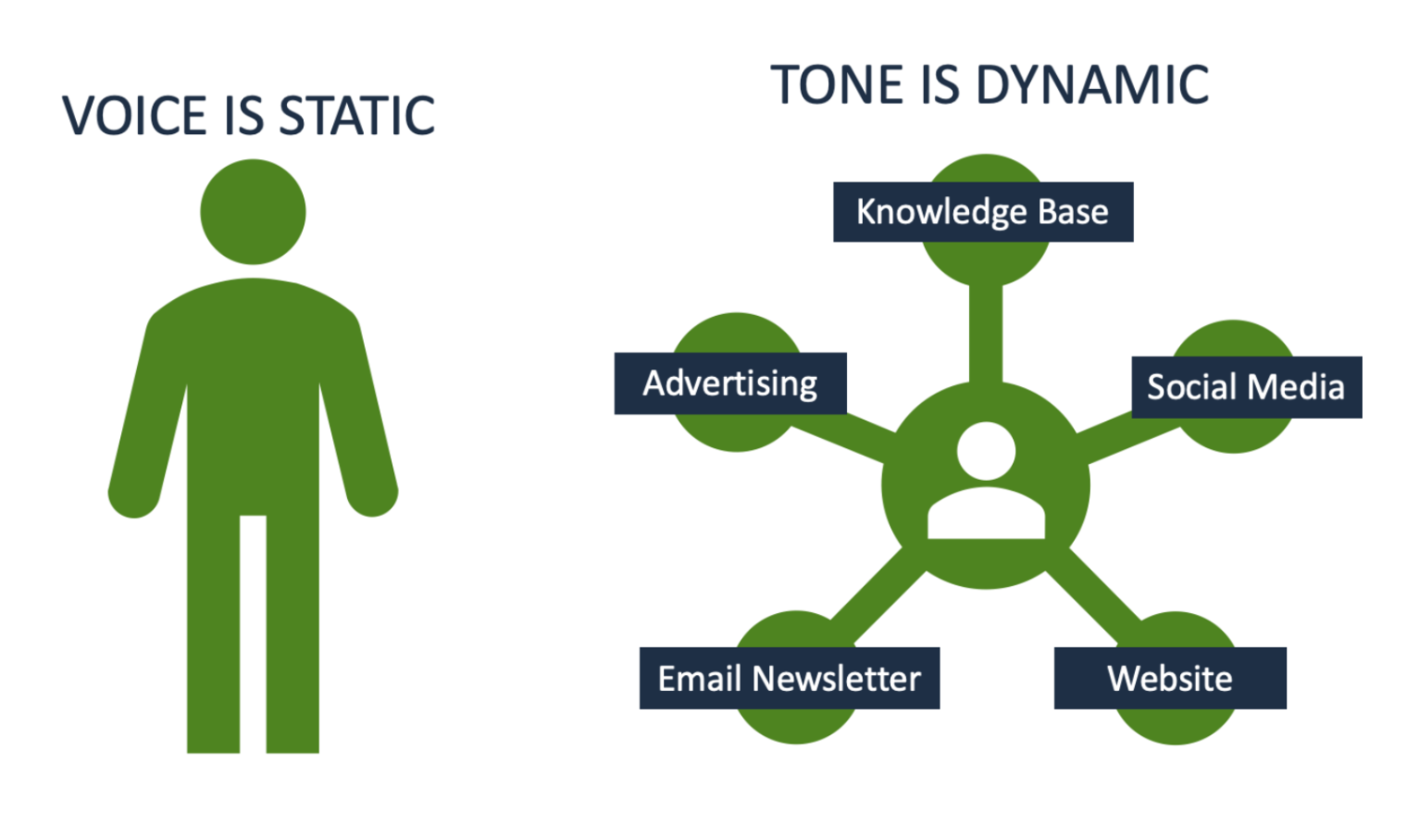 VOICE IS STATIC

TONE IS DYNAMIC

Knowledge Base

Advertising

Social Media

Email Newsletter

Website